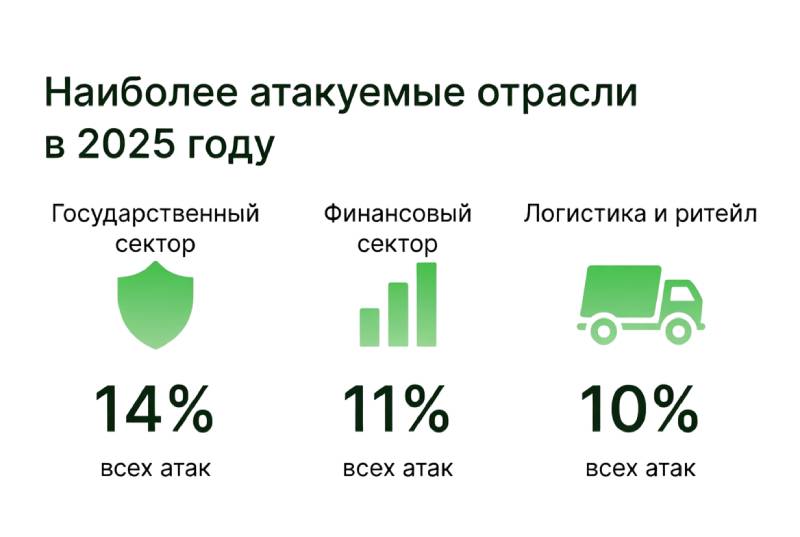 Наиболее атакуемые отрасли в 2025 году

Государственный сектор

14%

всех атак

Финансовый сектор

11%

всех атак

Логистика и ритейл

10%

всех атак